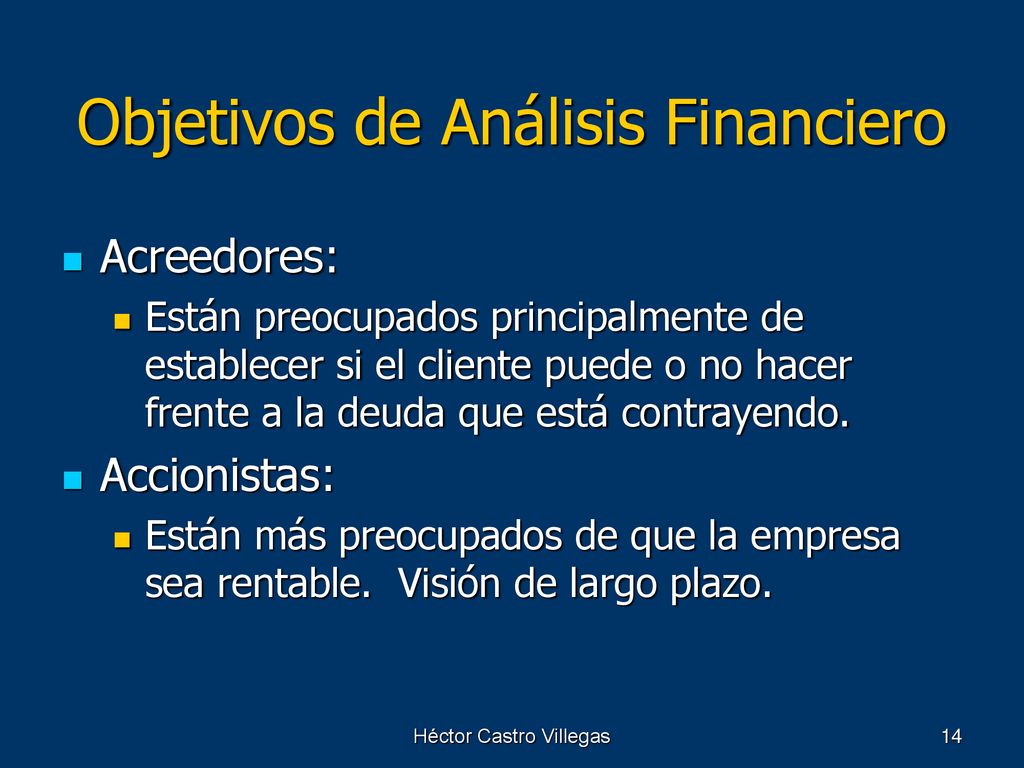 Objetivos de Análisis Financiero

Acreedores:

Están preocupados principalmente de establecer si el cliente puede o no hacer frente a la deuda que está contrayendo.

Accionistas:

Están más preocupados de que la empresa sea rentable.  Visión de largo plazo.

Héctor Castro Villegas

14